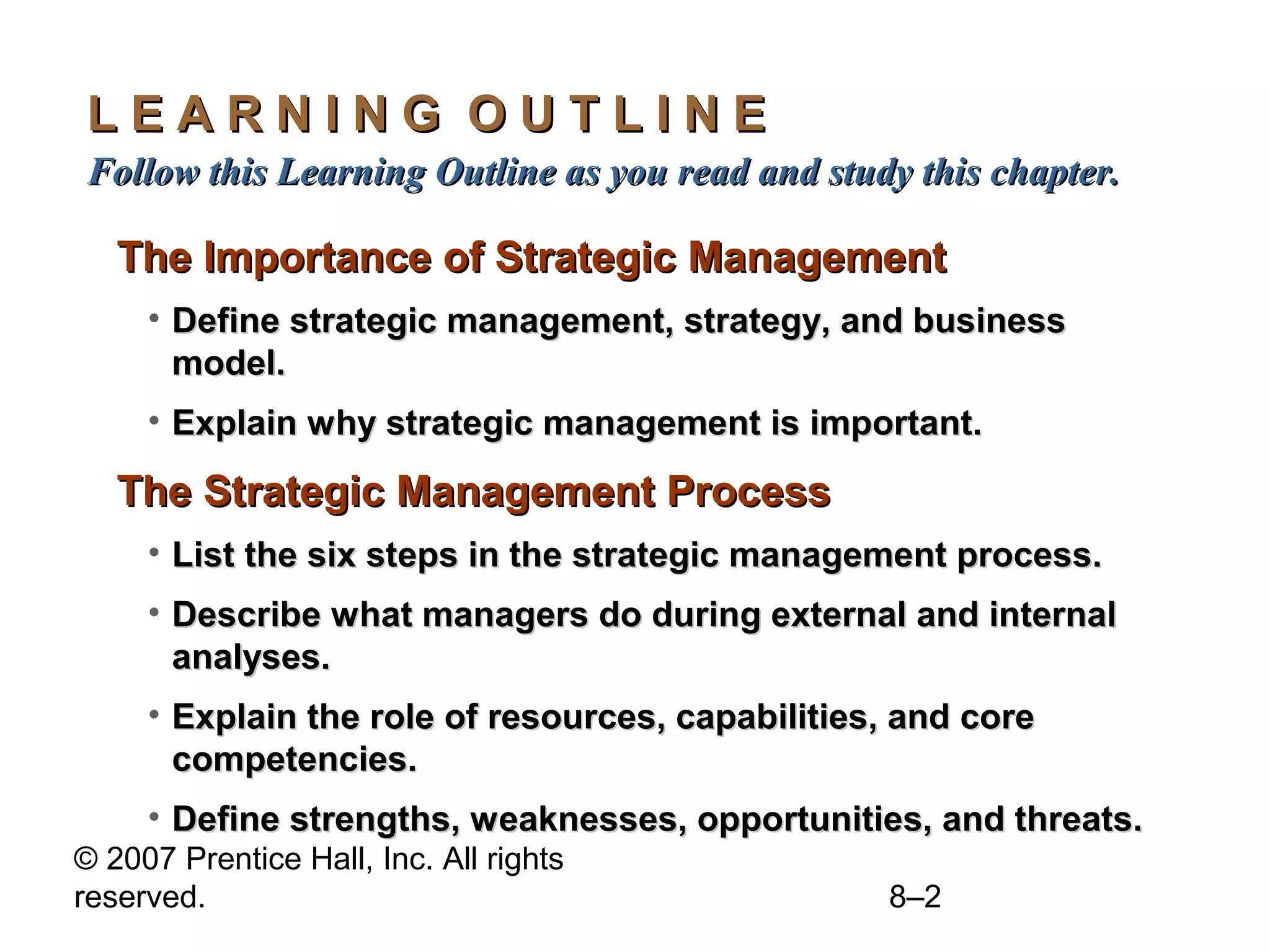 L E A R N I N G O U T L I N E
Follow this Learning Outline as you read and study this chapter.

The Importance of Strategic Management

• Define strategic management, strategy, and business model.

• Explain why strategic management is important.

The Strategic Management Process

• List the six steps in the strategic management process.

• Describe what managers do during external and internal analyses.

• Explain the role of resources, capabilities, and core competencies.

• Define strengths, weaknesses, opportunities, and threats.

© 2007 Prentice Hall, Inc. All rights reserved.

8–2